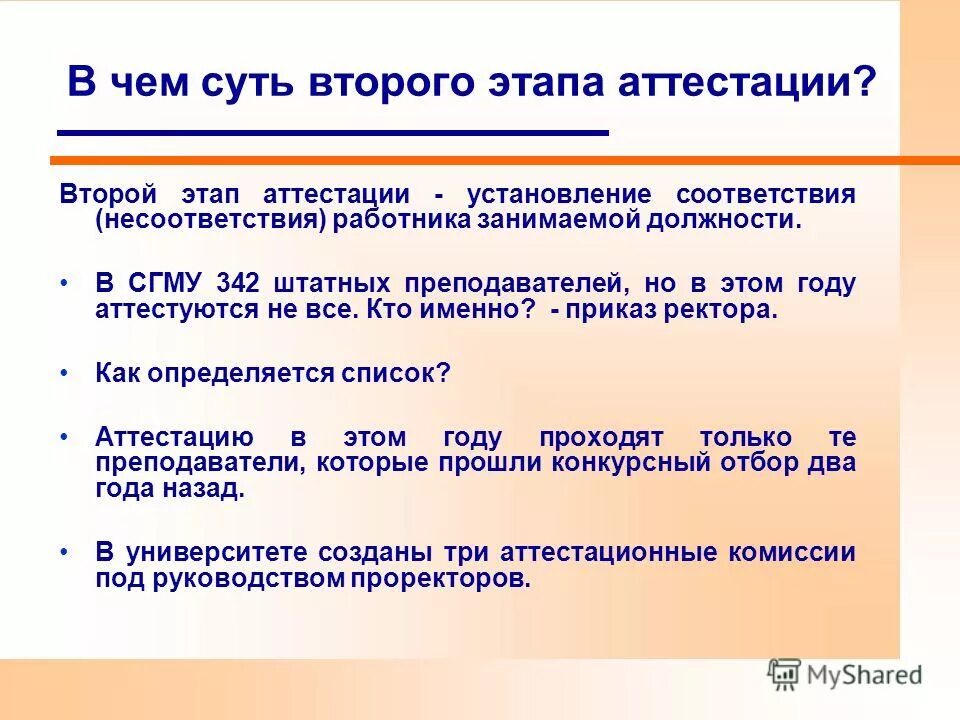 В чем суть второго этапа аттестации?

Второй этап аттестации - установление соответствия (несоответствия) работника занимаемой должности.

• В СГМУ 342 штатных преподавателей, но в этом году аттестуются не все. Кто именно? - приказ ректора.

• Как определяется список?

• Аттестацию в этом году проходят только те преподаватели, которые прошли конкурсный отбор два года назад.

• В университете созданы три аттестационные комиссии под руководством проректоров.

MyShared